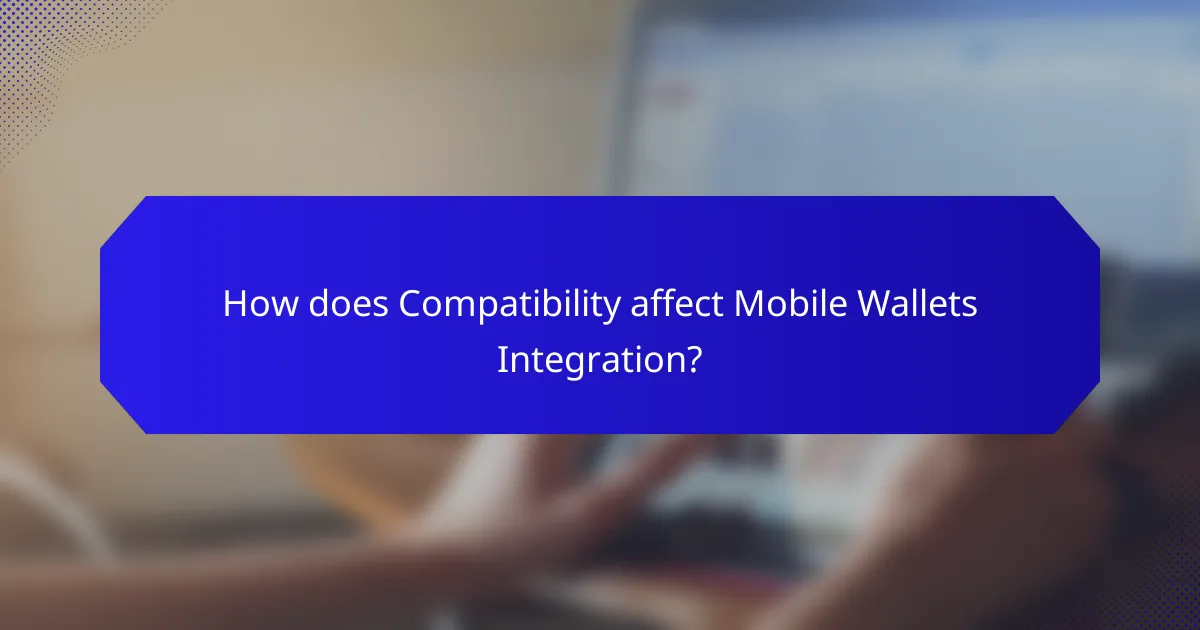 How does Compatibility affect Mobile Wallets Integration?